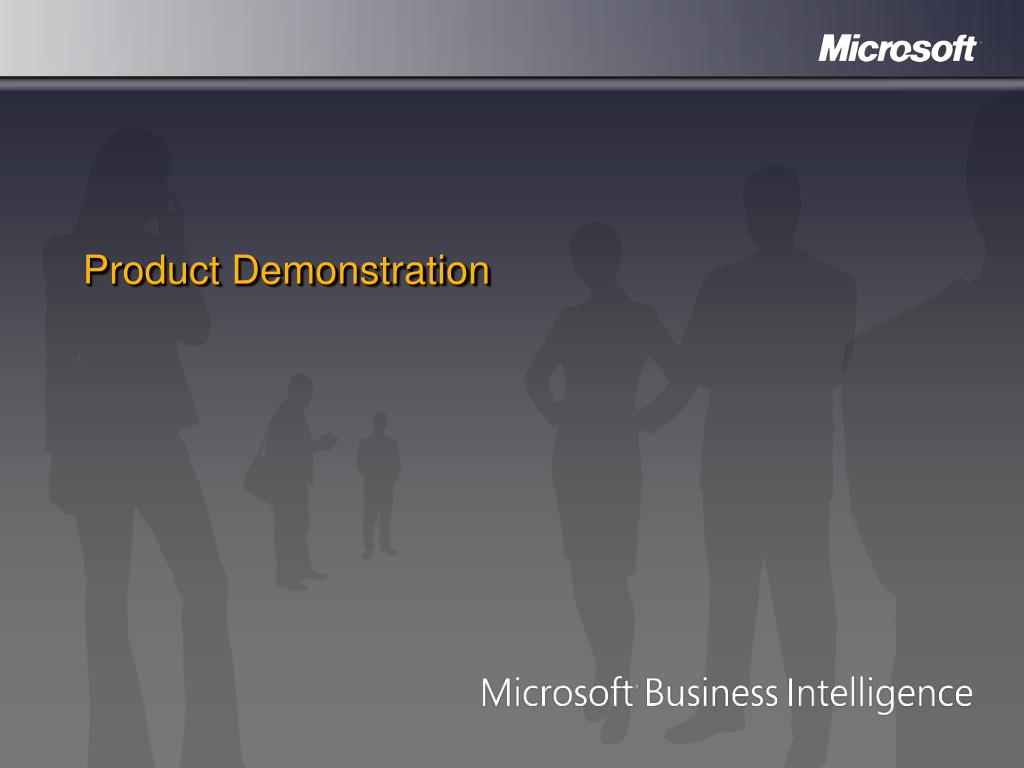 Microsoft

Product Demonstration

Microsoft Business Intelligence